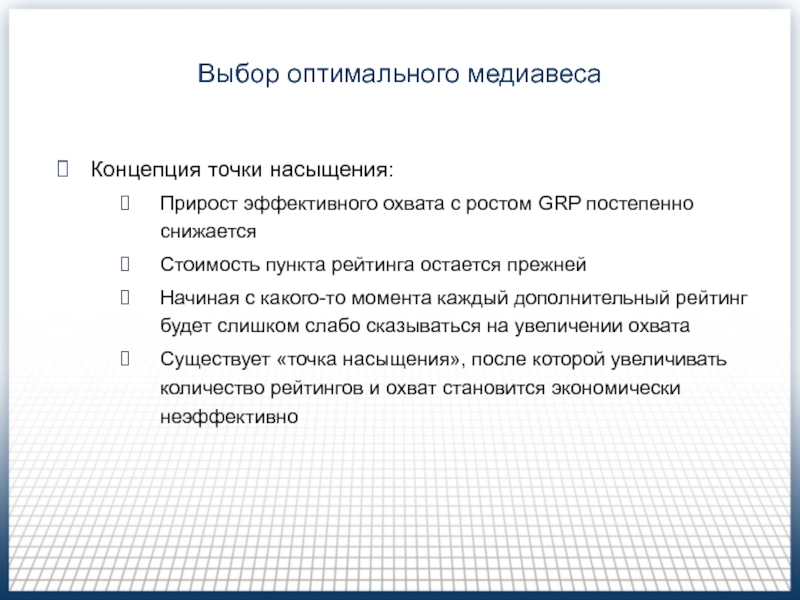 Выбор оптимального медиавеса

Концепция точки насыщения:

Прирост эффективного охвата с ростом GRP постепенно снижается

Стоимость пункта рейтинга остается прежней

Начиная с какого-то момента каждый дополнительный рейтинг будет слишком слабо сказываться на увеличении охвата

Существует «точка насыщения», после которой увеличивать количество рейтингов и охват становится экономически неэффективно